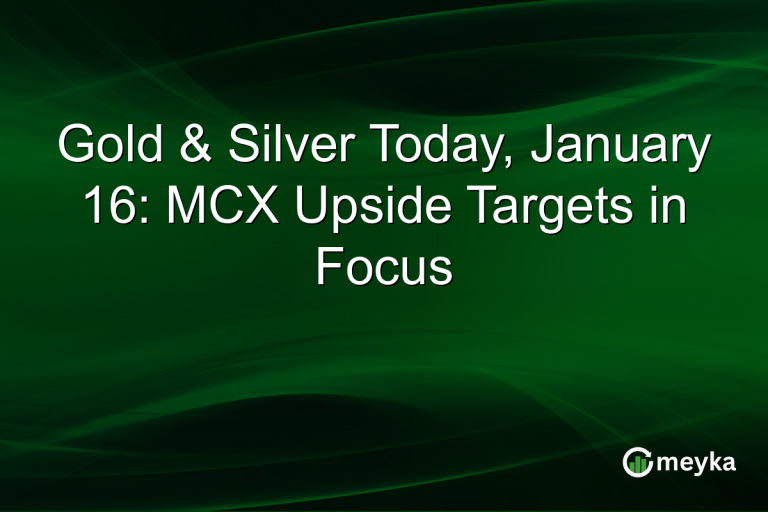 Gold & Silver Today, January 16: MCX Upside Targets in Focus

meyka